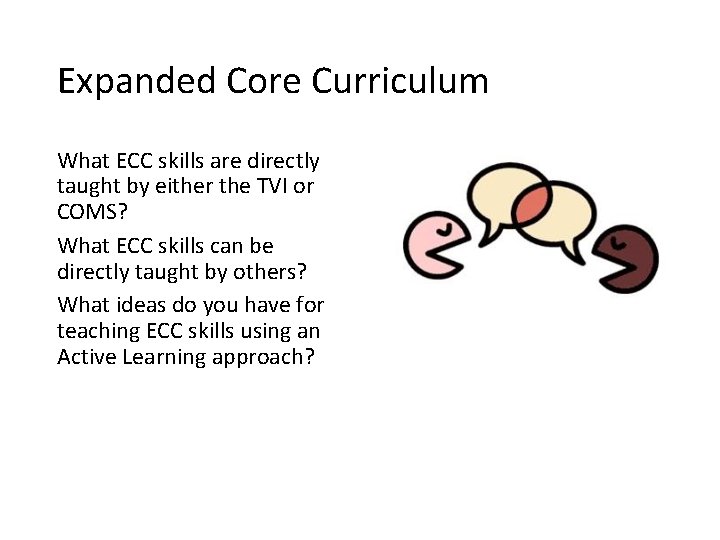 Expanded Core Curriculum

What ECC skills are directly taught by either the TVI or COMS?

What ECC skills can be directly taught by others?

What ideas do you have for teaching ECC skills using an Active Learning approach?